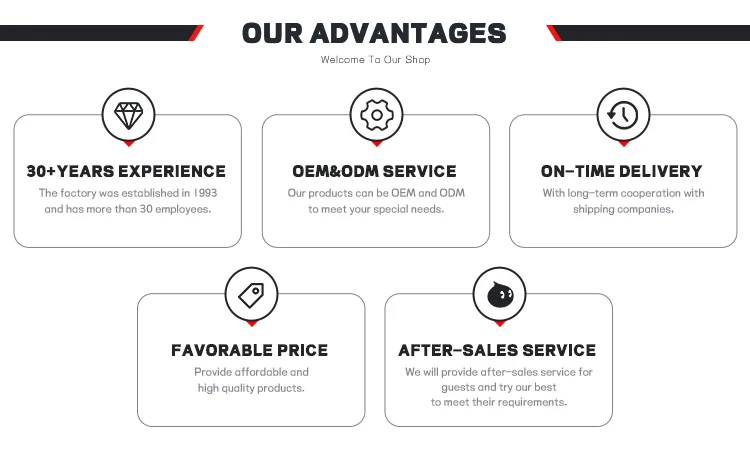 OUR ADVANTAGES

Welcome To Our Shop

30+YEARS EXPERIENCE

The factory was established in 1993 and has more than 30 employees.

OEM&ODM SERVICE

Our products can be OEM and ODM to meet your special needs.

ON-TIME DELIVERY

With long-term cooperation with shipping companies.

FAVORABLE PRICE

Provide affordable and high quality products.

AFTER-SALES SERVICE

We will provide after-sales service for guests and try our best to meet their requirements.